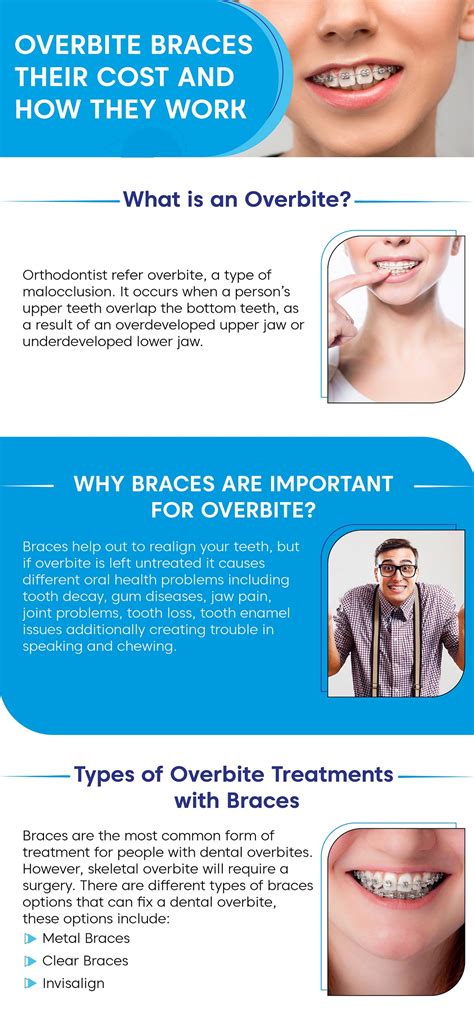 OVERBITE BRACES THEIR COST AND HOW THEY WORK

What is an Overbite?

Orthodontist refer overbite, a type of malocclusion. It occurs when a person's upper teeth overlap the bottom teeth, as a result of an overdeveloped upper jaw or underdeveloped lower jaw.

WHY BRACES ARE IMPORTANT FOR OVERBITE?

Braces help out to realign your teeth, but if overbite is left untreated it causes different oral health problems including tooth decay, gum diseases, jaw pain, joint problems, tooth loss, tooth enamel issues additionally creating trouble in speaking and chewing.

Types of Overbite Treatments with Braces

Braces are the most common form of treatment for people with dental overbites. However, skeletal overbite will require a surgery. There are different types of braces options that can fix a dental overbite, these options include:
Metal Braces
Clear Braces
Invisalign